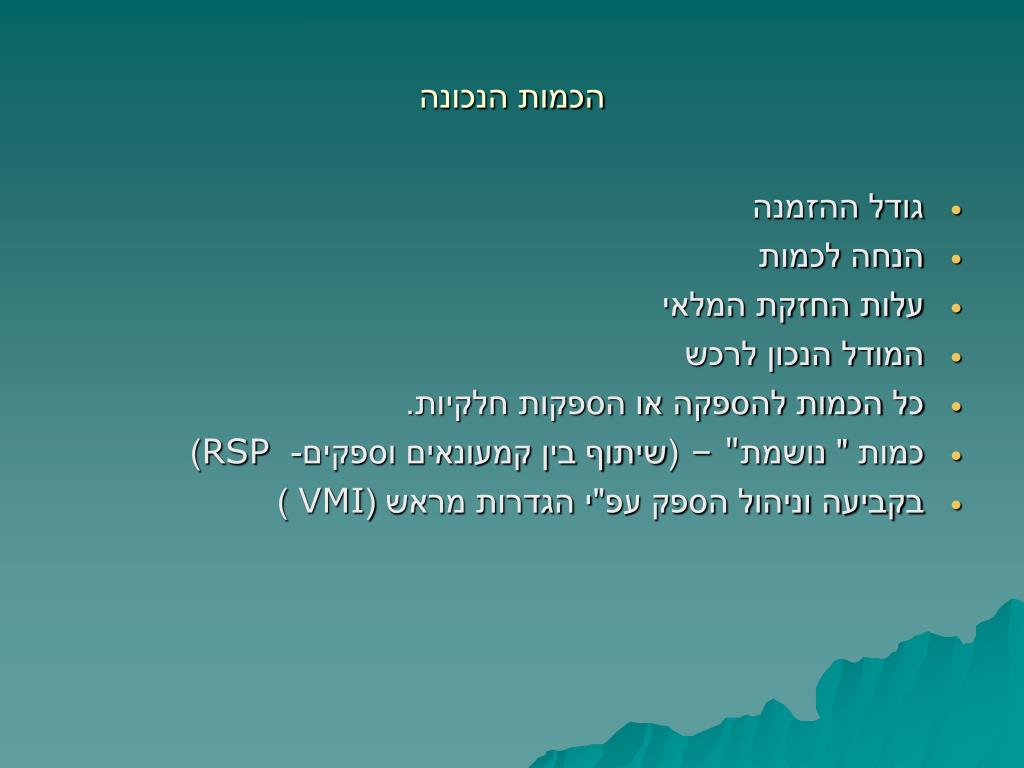 הכמות הנכונה

• גודל ההזמנה
• הנחה לכמות
• עלות החזקת המלאי
• המודל הנכון לרכש
• כל הכמות להספקה או הספקות חלקיות.
• כמות " נושמת" – (שיתוף בין קמעונאים וספקים- RSP)
• בקביעה וניהול הספק עפ"י הגדרות מראש (VMI )